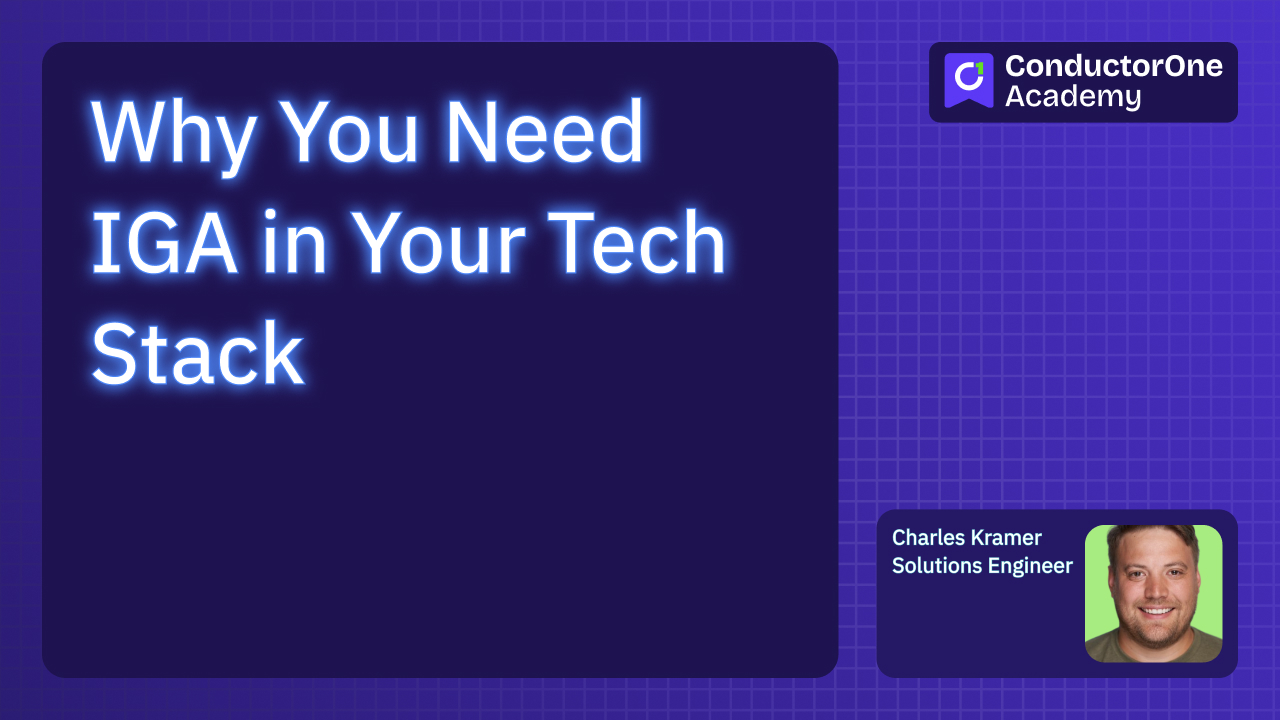 Why You Need IGA in Your Tech Stack

ConductorOne Academy

Charles Kramer
Solutions Engineer